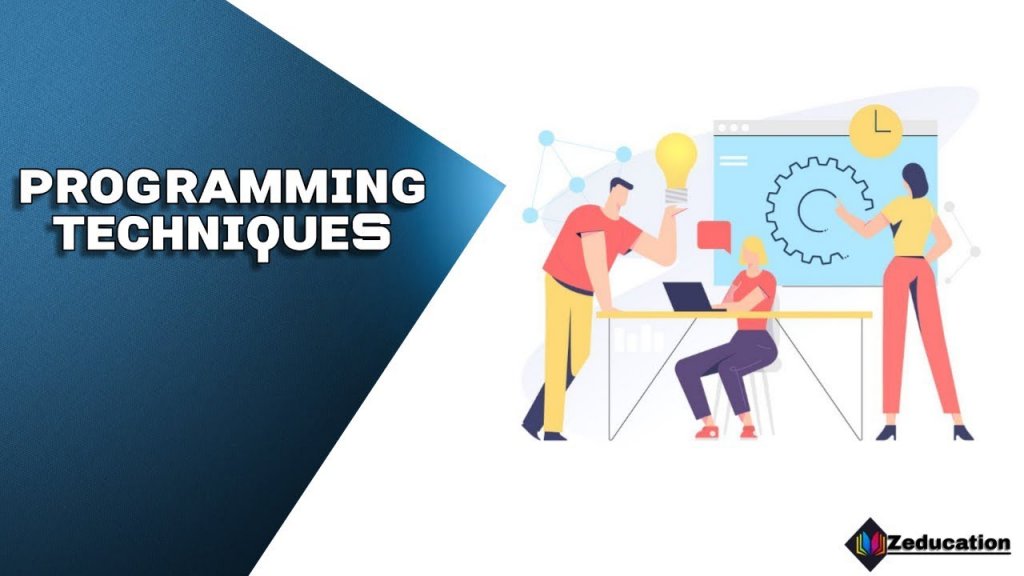 PROGRAMMING TECHNIQUES

Zeducation